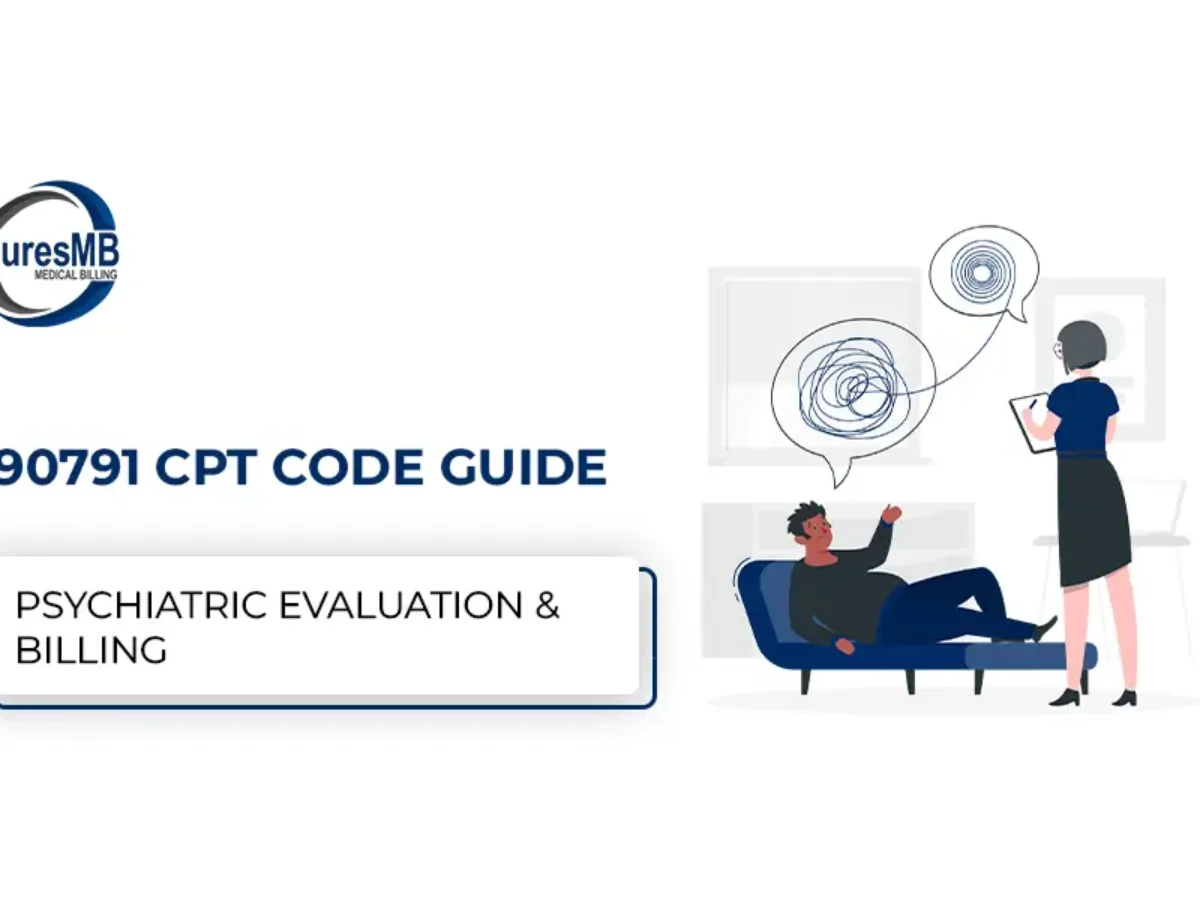 uresMB
MEDICAL BILLING

90791 CPT CODE GUIDE

PSYCHIATRIC EVALUATION & BILLING